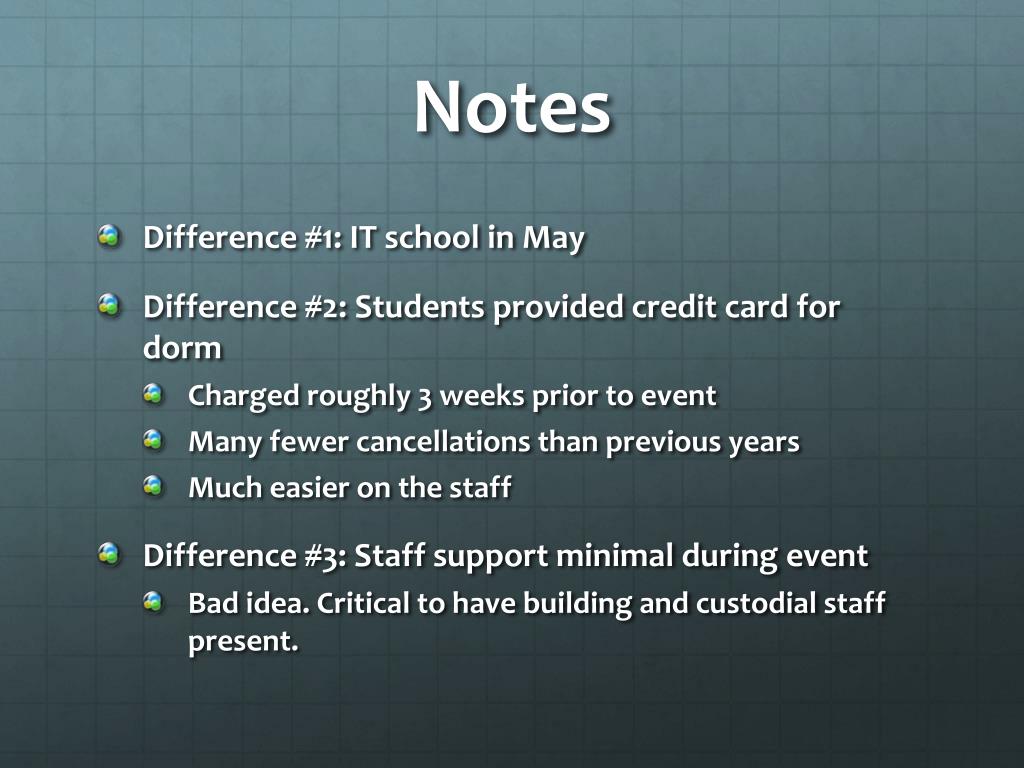 Notes

Difference #1: IT school in May

Difference #2: Students provided credit card for dorm

Charged roughly 3 weeks prior to event

Many fewer cancellations than previous years

Much easier on the staff

Difference #3: Staff support minimal during event

Bad idea. Critical to have building and custodial staff present.